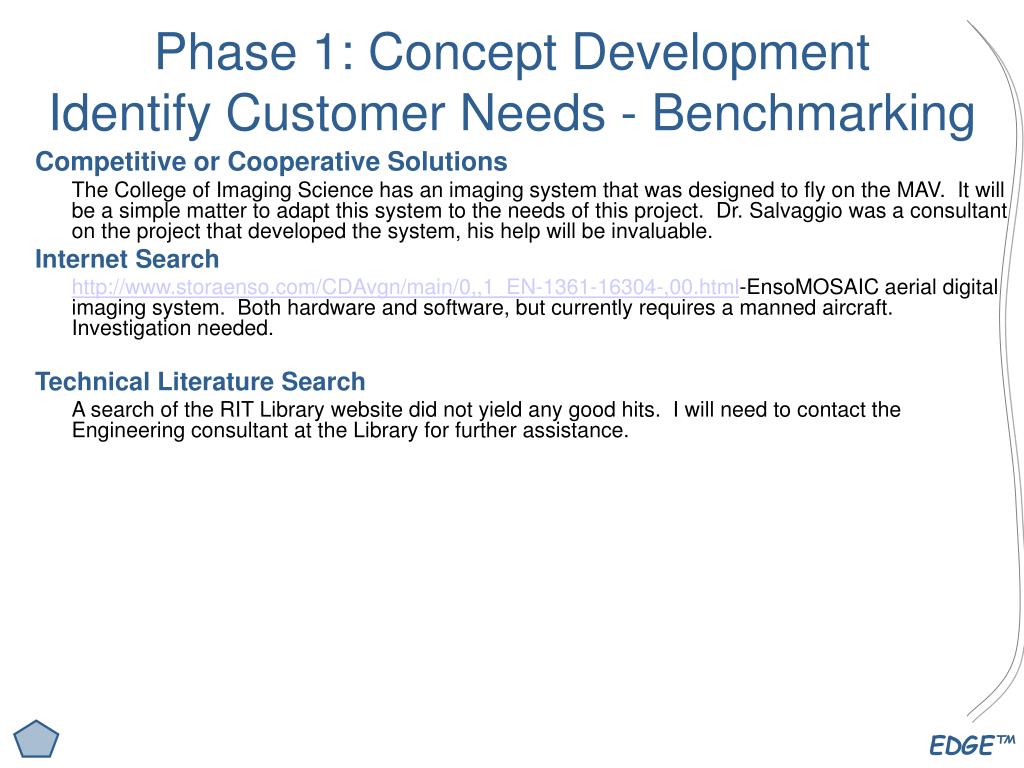 Phase 1: Concept Development
Identify Customer Needs - Benchmarking

Competitive or Cooperative Solutions

The College of Imaging Science has an imaging system that was designed to fly on the MAV. It will be a simple matter to adapt this system to the needs of this project. Dr. Salvaggio was a consultant on the project that developed the system, his help will be invaluable.

Internet Search

http://www.storaenso.com/CDAvgn/main/0,,1_EN-1361-16304-,00.html-EnsoMOSAIC aerial digital imaging system. Both hardware and software, but currently requires a manned aircraft. Investigation needed.

Technical Literature Search

A search of the RIT Library website did not yield any good hits. I will need to contact the Engineering consultant at the Library for further assistance.

EDGE™